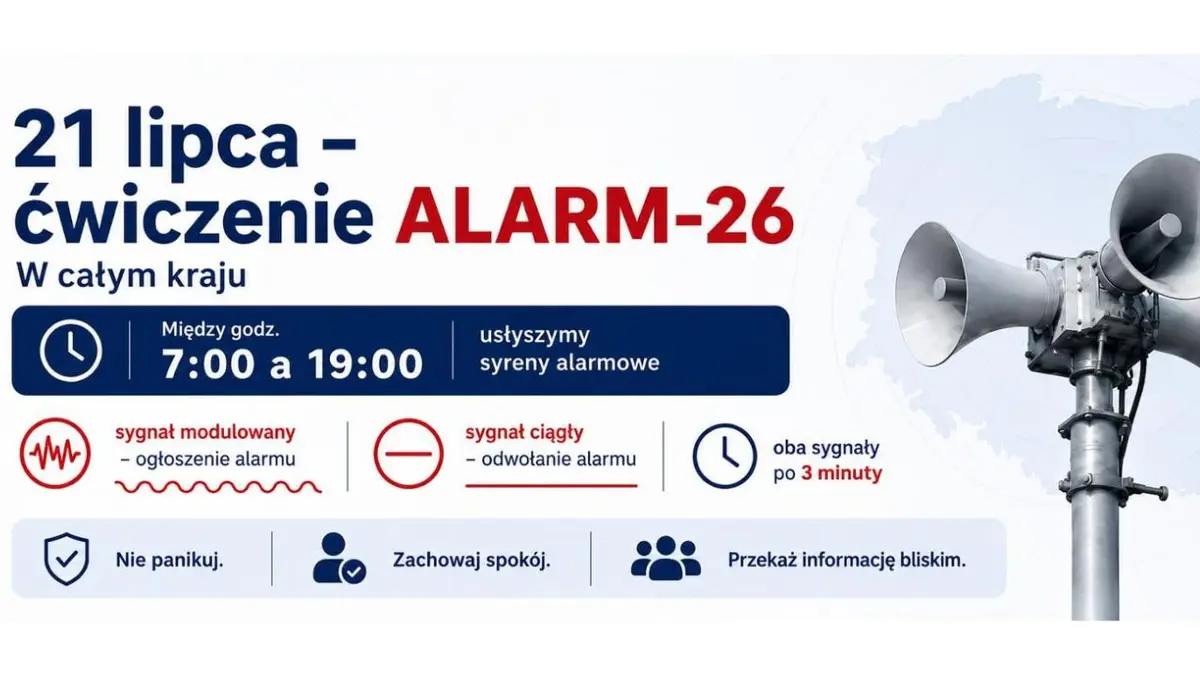 21 lipca – ćwiczenie ALARM-26

W całym kraju

Między godz.
7:00 a 19:00

usłyszymy syreny alarmowe

sygnał modulowany
– ogłoszenie alarmu

sygnał ciągły
– odwołanie alarmu

oba sygnały po 3 minuty

Nie panikuj.

Zachowaj spokój.

Przekaż informację bliskim.